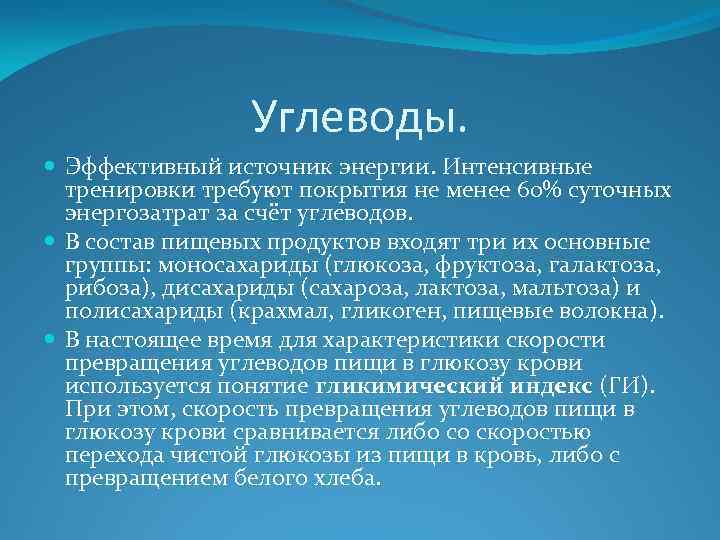 Углеводы.

Эффективный источник энергии. Интенсивные тренировки требуют покрытия не менее 60% суточных энергозатрат за счёт углеводов.

В состав пищевых продуктов входят три их основные группы: моносахариды (глюкоза, фруктоза, галактоза, рибоза), дисахариды (сахароза, лактоза, мальтоза) и полисахариды (крахмал, гликоген, пищевые волокна).

В настоящее время для характеристики скорости превращения углеводов пищи в глюкозу крови используется понятие гликимический индекс (ГИ). При этом, скорость превращения углеводов пищи в глюкозу крови сравнивается либо со скоростью перехода чистой глюкозы из пищи в кровь, либо с превращением белого хлеба.